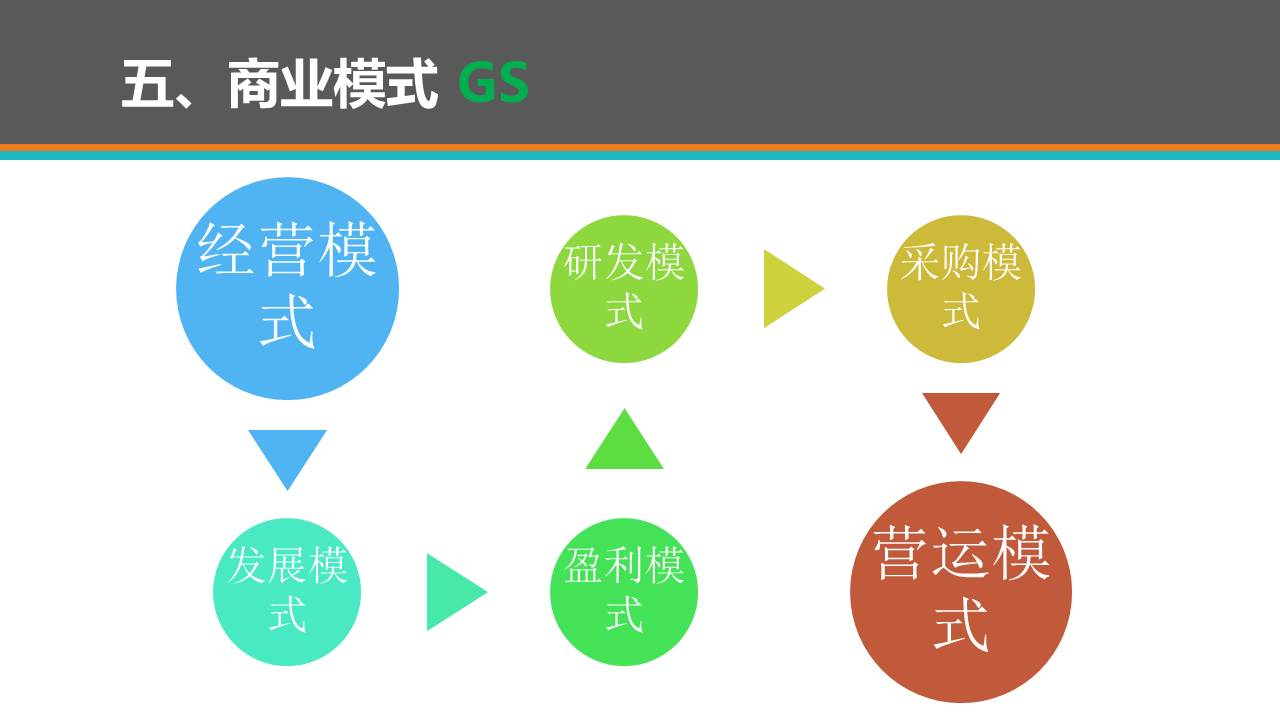 五、商业模式 GS

经营模式

发展模式

盈利模式

研发模式

采购模式

营运模式